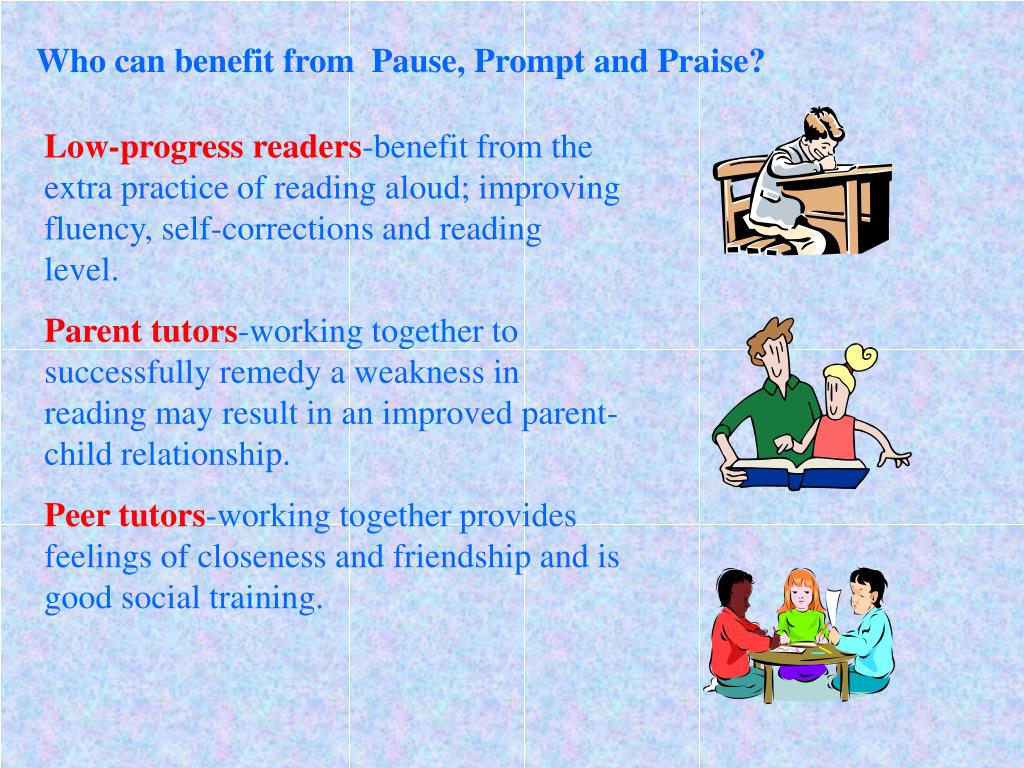 Who can benefit from Pause, Prompt and Praise?

Low-progress readers-benefit from the extra practice of reading aloud; improving fluency, self-corrections and reading level.

Parent tutors-working together to successfully remedy a weakness in reading may result in an improved parent-child relationship.

Peer tutors-working together provides feelings of closeness and friendship and is good social training.